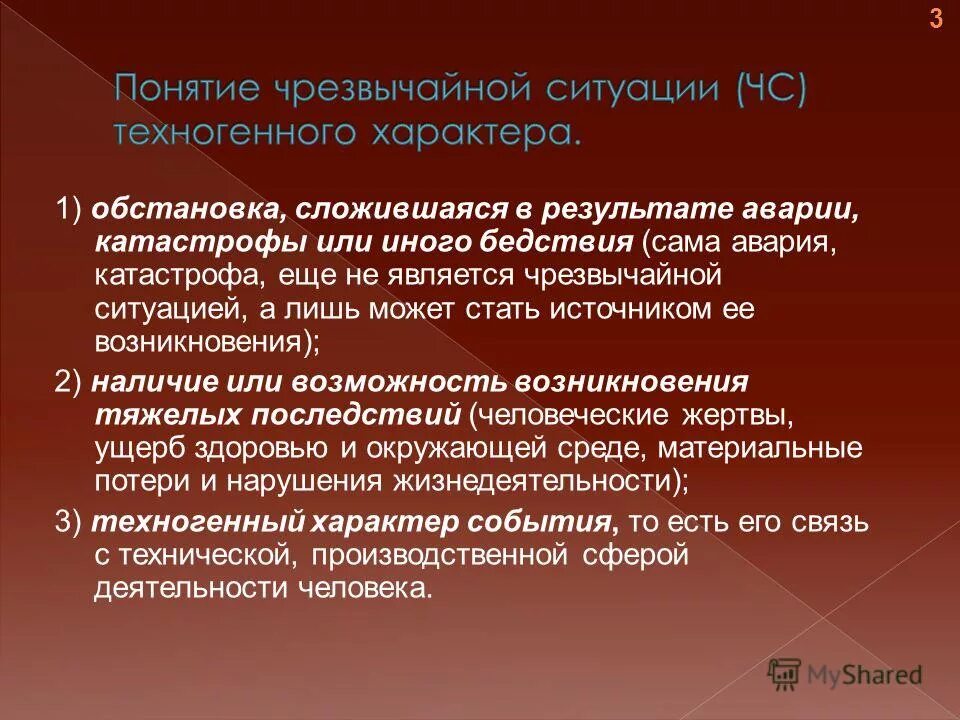 3

Понятие чрезвычайной ситуации (ЧС) техногенного характера.

1) обстановка, сложившаяся в результате аварии, катастрофы или иного бедствия (сама авария, катастрофа, еще не является чрезвычайной ситуацией, а лишь может стать источником ее возникновения);

2) наличие или возможность возникновения тяжелых последствий (человеческие жертвы, ущерб здоровью и окружающей среде, материальные потери и нарушения жизнедеятельности);

3) техногенный характер события, то есть его связь с технической, производственной сферой деятельности человека.

MyShared